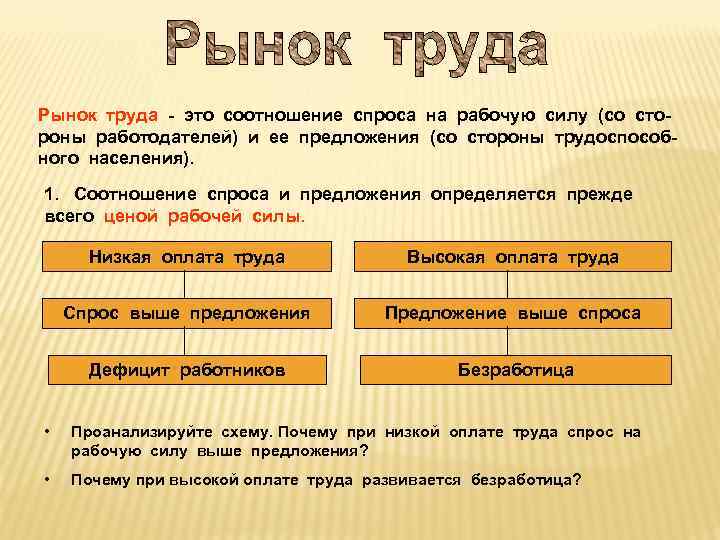 Рынок труда

Рынок труда - это соотношение спроса на рабочую силу (со стороны работодателей) и ее предложения (со стороны трудоспособного населения).

1. Соотношение спроса и предложения определяется прежде всего ценой рабочей силы.

Низкая оплата труда

Спрос выше предложения

Дефицит работников

Высокая оплата труда

Предложение выше спроса

Безработица

• Проанализируйте схему. Почему при низкой оплате труда спрос на рабочую силу выше предложения?

• Почему при высокой оплате труда развивается безработица?